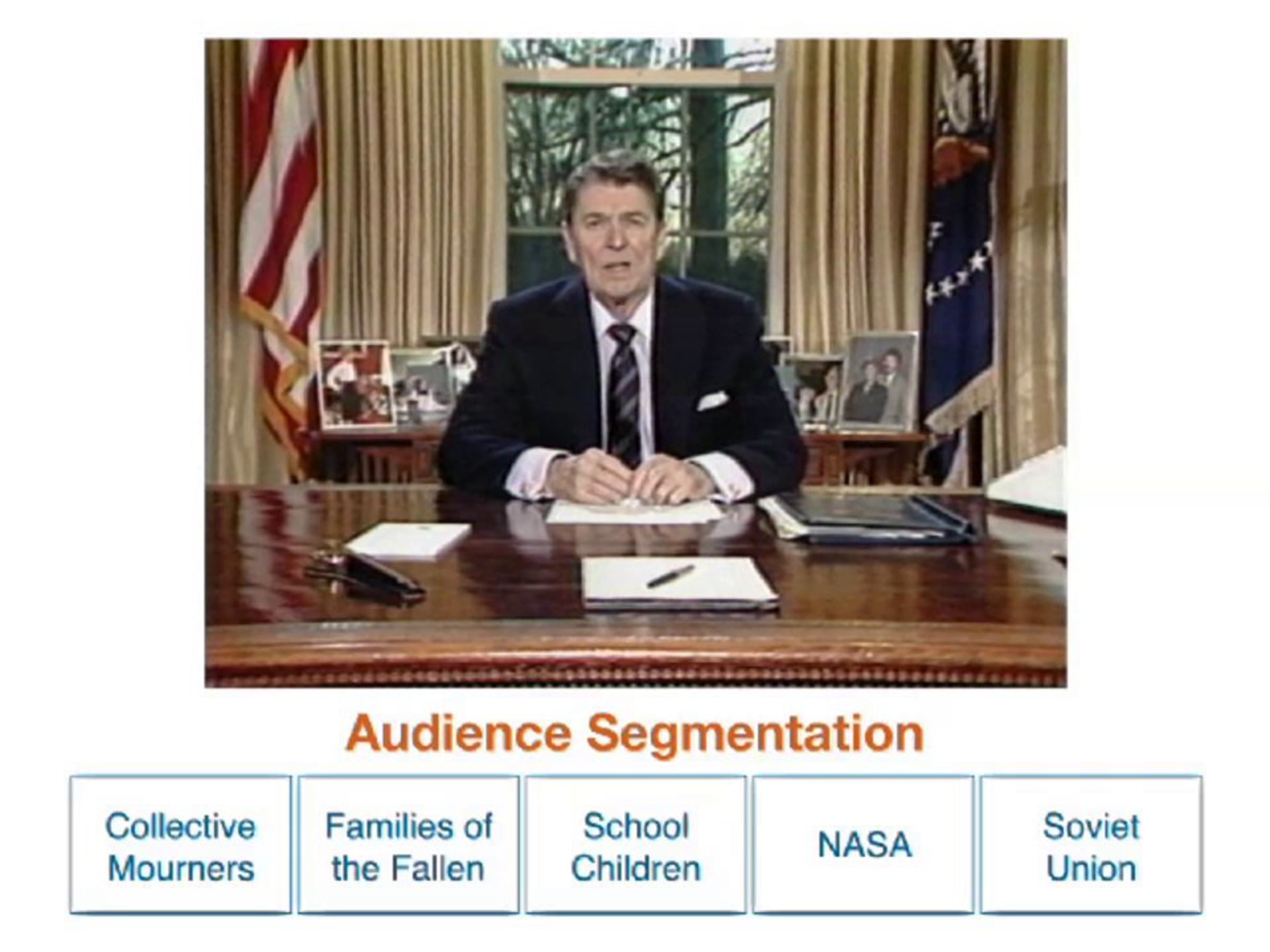 Audience Segmentation

Collective Mourners

Families of the Fallen

School Children

NASA

Soviet Union